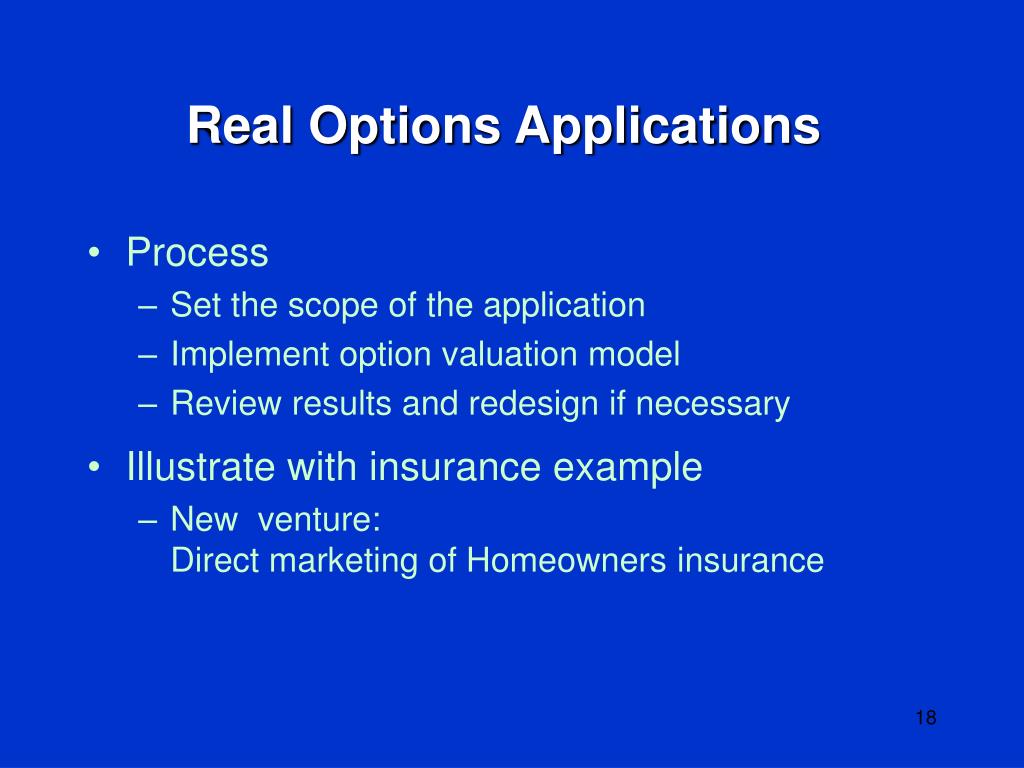 Real Options Applications

• Process
– Set the scope of the application
– Implement option valuation model
– Review results and redesign if necessary

• Illustrate with insurance example
– New venture:
Direct marketing of Homeowners insurance

18